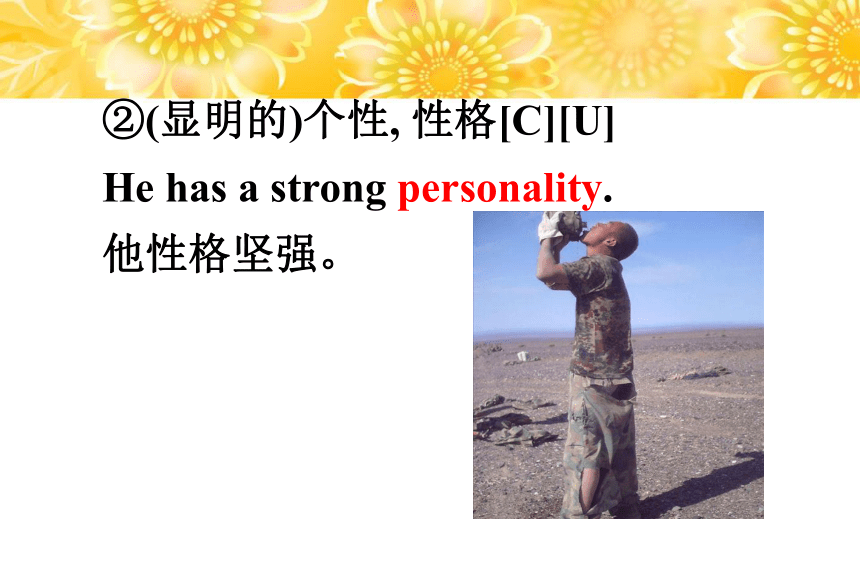 ②(显明的)个性, 性格[C][U]

He has a strong personality.

他性格坚强。